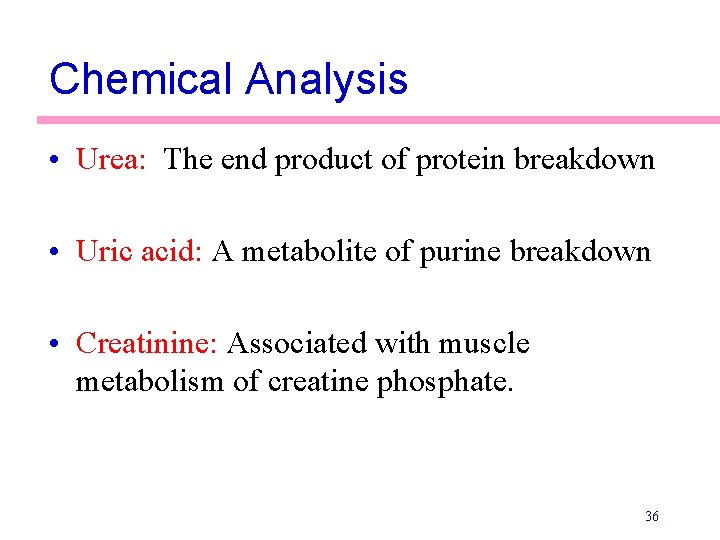 Chemical Analysis

• Urea: The end product of protein breakdown

• Uric acid: A metabolite of purine breakdown

• Creatinine: Associated with muscle metabolism of creatine phosphate.

36